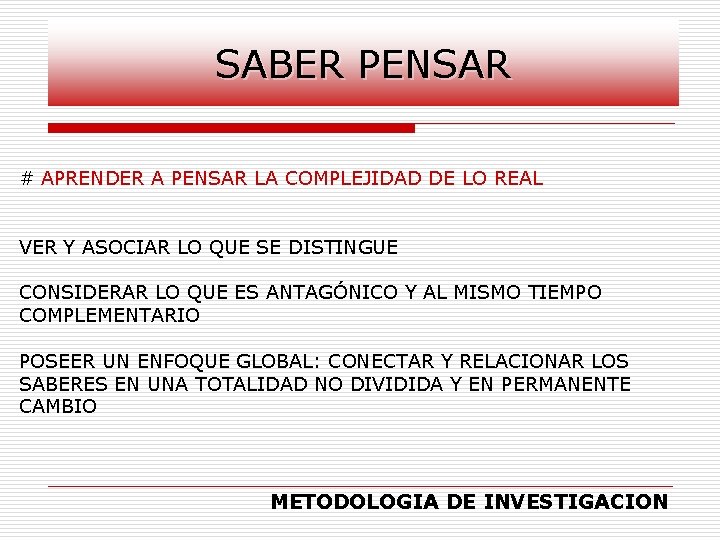 SABER PENSAR

# APRENDER A PENSAR LA COMPLEJIDAD DE LO REAL

VER Y ASOCIAR LO QUE SE DISTINGUE

CONSIDERAR LO QUE ES ANTAGÓNICO Y AL MISMO TIEMPO COMPLEMENTARIO

POSEER UN ENFOQUE GLOBAL: CONECTAR Y RELACIONAR LOS SABERES EN UNA TOTALIDAD NO DIVIDIDA Y EN PERMANENTE CAMBIO

METODOLOGIA DE INVESTIGACION